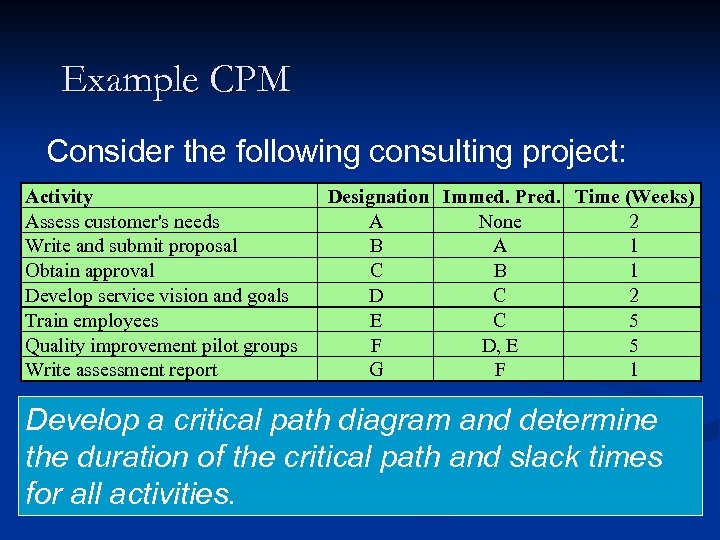 Example CPM

Consider the following consulting project:

| Activity | Designation | Immed. Pred. | Time (Weeks) |
|---|---|---|---|
| Assess customer's needs | A | None | 2 |
| Write and submit proposal | B | A | 1 |
| Obtain approval | C | B | 1 |
| Develop service vision and goals | D | C | 2 |
| Train employees | E | C | 5 |
| Quality improvement pilot groups | F | D, E | 5 |
| Write assessment report | G | F | 1 |

Develop a critical path diagram and determine the duration of the critical path and slack times for all activities.